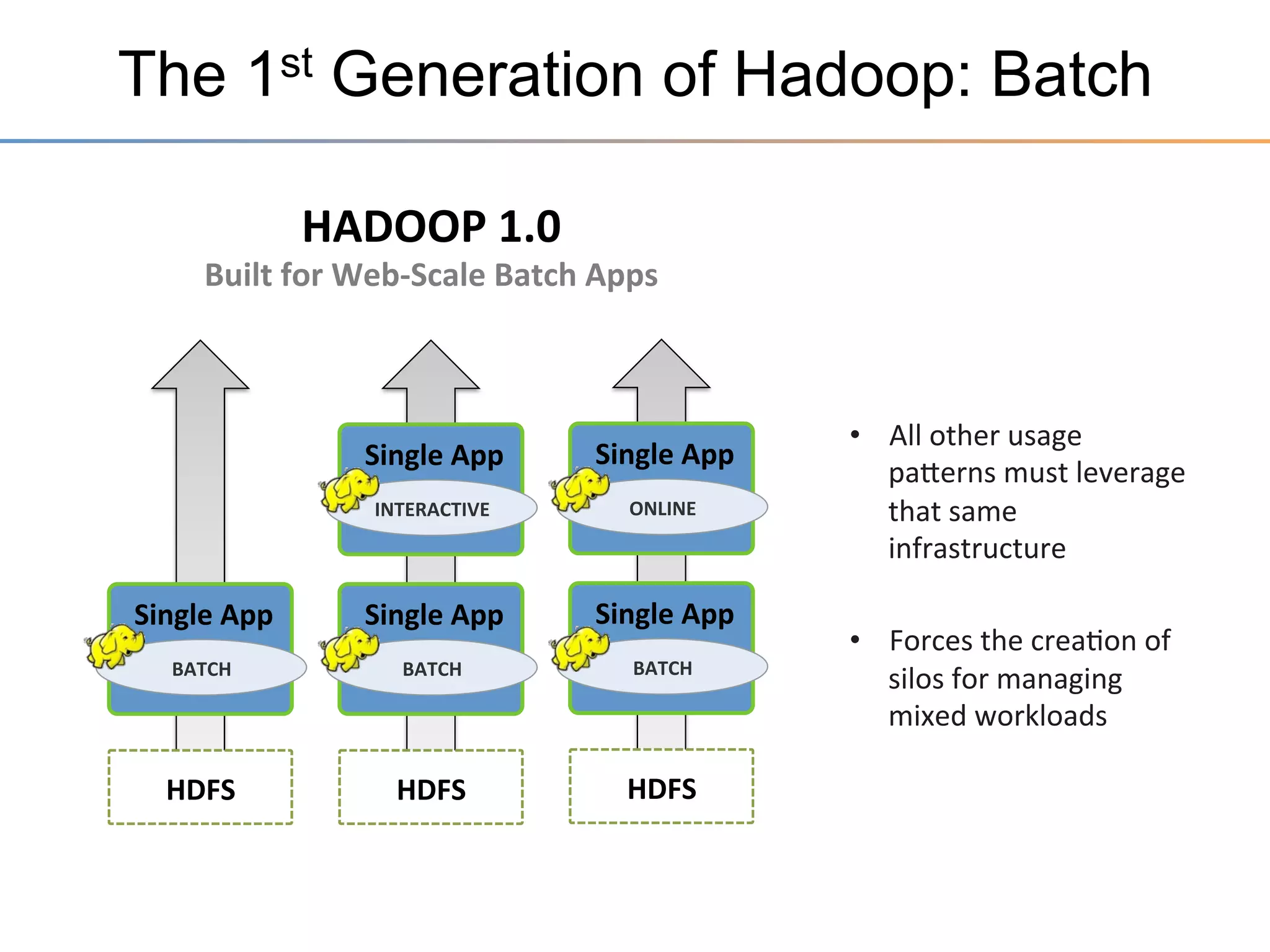 The 1$^{st}$ Generation of Hadoop: Batch

HADOOP 1.0
Built for Web-Scale Batch Apps

Single App
INTERACTIVE

Single App
ONLINE

Single App
BATCH

Single App
BATCH

Single App
BATCH

HDFS

HDFS

HDFS

• All other usage patterns must leverage that same infrastructure

• Forces the creation of silos for managing mixed workloads